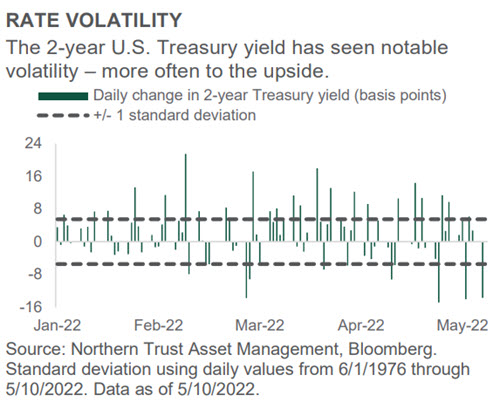 RATE VOLATILITY

The 2-year U.S. Treasury yield has seen notable volatility – more often to the upside.

Daily change in 2-year Treasury yield (basis points)

+/- 1 standard deviation

24
16
8
0
-8
-16

Jan-22
Feb-22
Mar-22
Apr-22
May-22

Source: Northern Trust Asset Management, Bloomberg. Standard deviation using daily values from 6/1/1976 through 5/10/2022. Data as of 5/10/2022.